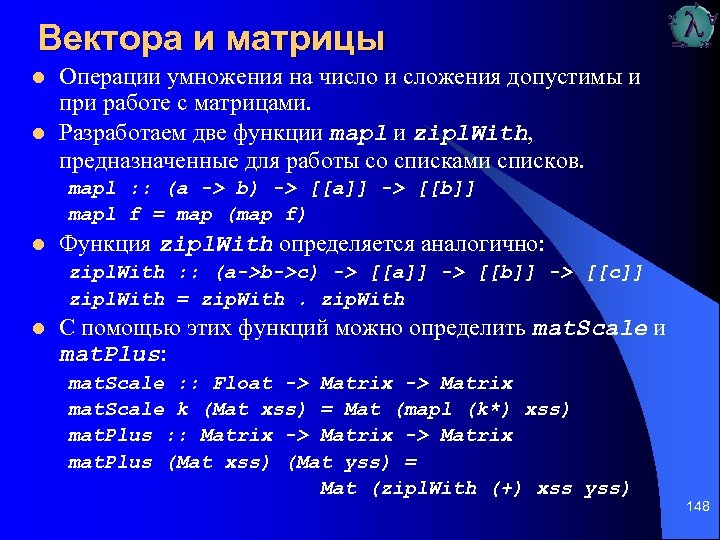 Вектора и матрицы

λ

- Операции умножения на число и сложения допустимы и при работе с матрицами.
- Разработаем две функции mapl и ziplWith, предназначенные для работы со списками списков.

mapl :: (a -> b) -> [[a]] -> [[b]]
mapl f = map (map f)

- Функция ziplWith определяется аналогично:

ziplWith :: (a->b->c) -> [[a]] -> [[b]] -> [[c]]
ziplWith = zipWith . zipWith

- С помощью этих функций можно определить matScale и matPlus:

matScale :: Float -> Matrix -> Matrix
matScale k (Mat xss) = Mat (mapl (k*) xss)
matPlus :: Matrix -> Matrix -> Matrix
matPlus (Mat xss) (Mat yss) =
Mat (ziplWith (+) xss yss)

148